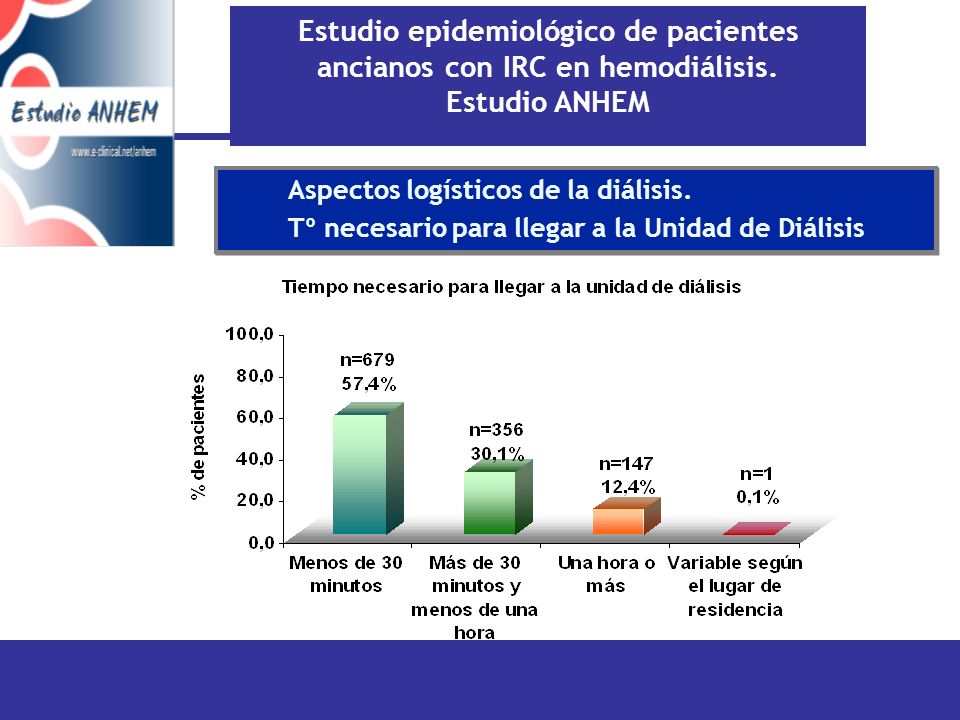 Estudio ANHEM

www.e-clinical.net/anhem

Estudio epidemiológico de pacientes ancianos con IRC en hemodiálisis. Estudio ANHEM

Aspectos logísticos de la diálisis.
Tº necesario para llegar a la Unidad de Diálisis

Tiempo necesario para llegar a la unidad de diálisis

% de pacientes

100,0
80,0
60,0
40,0
20,0
0,0

n=679
57,4%

n=356
30,1%

n=147
12,4%

n=1
0,1%

Menos de 30 minutos

Más de 30 minutos y menos de una hora

Una hora o más

Variable según el lugar de residencia